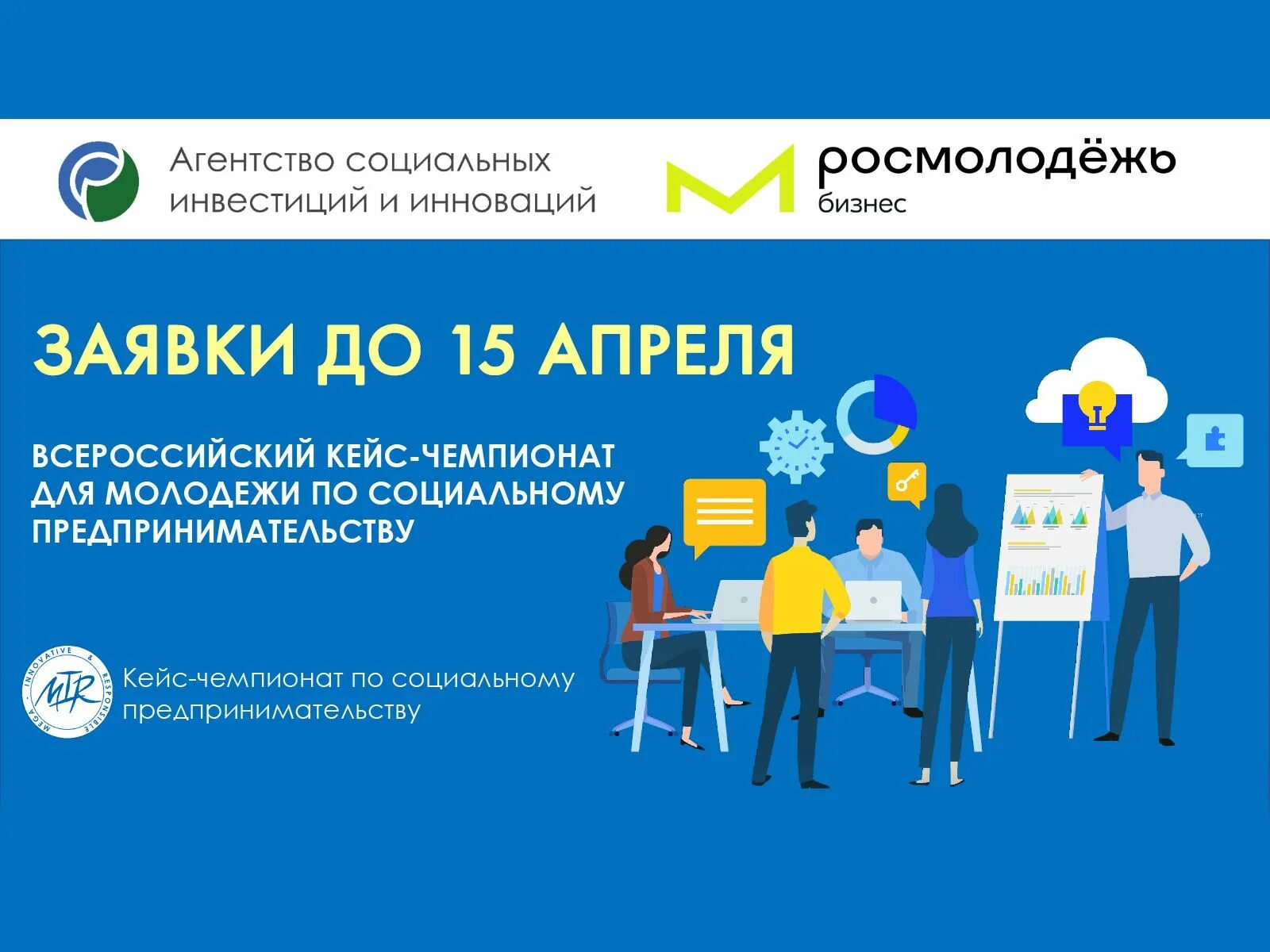 Агентство социальных инвестиций и инноваций

росмолодёжь
бизнес

ЗАЯВКИ ДО 15 АПРЕЛЯ

ВСЕРОССИЙСКИЙ КЕЙС-ЧЕМПИОНАТ ДЛЯ МОЛОДЕЖИ ПО СОЦИАЛЬНОМУ ПРЕДПРИНИМАТЕЛЬСТВУ

MEGA INNOVATIVE & RESPONSIBLE
MIR

Кейс-чемпионат по социальному предпринимательству